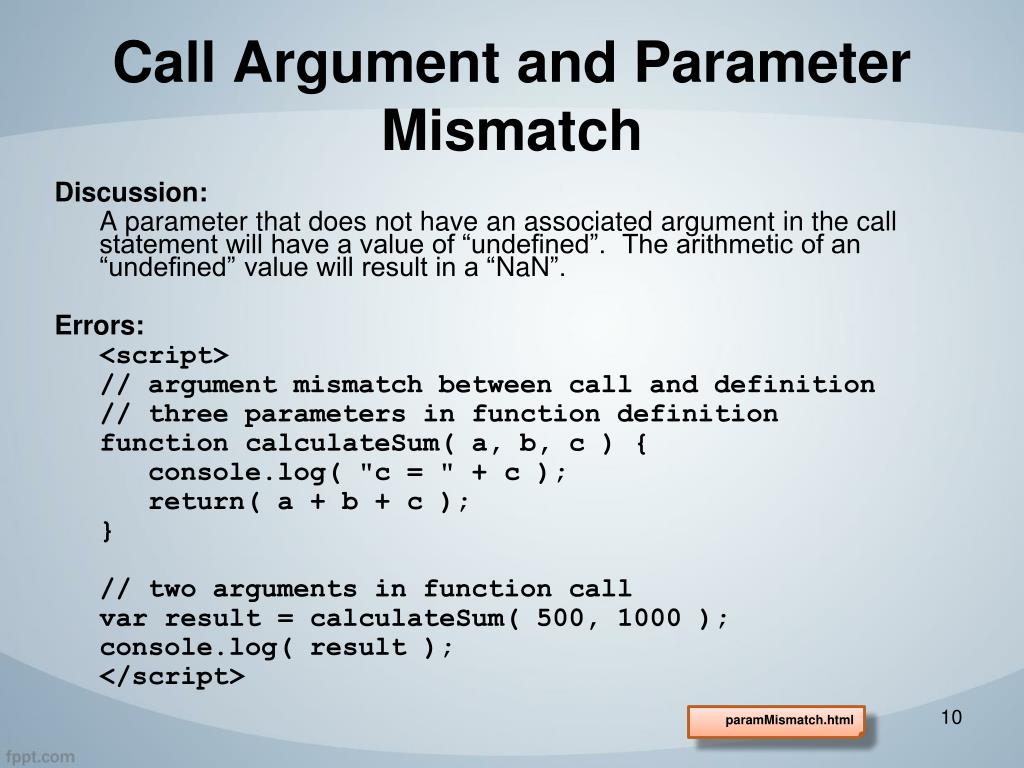 Call Argument and Parameter Mismatch

Discussion:
A parameter that does not have an associated argument in the call statement will have a value of “undefined”. The arithmetic of an “undefined” value will result in a “NaN”.

Errors:
<script>
// argument mismatch between call and definition
// three parameters in function definition
function calculateSum( a, b, c ) {
console.log( "c = " + c );
return( a + b + c );
}

// two arguments in function call
var result = calculateSum( 500, 1000 );
console.log( result );
</script>

paramMismatch.html

10

fppt.com